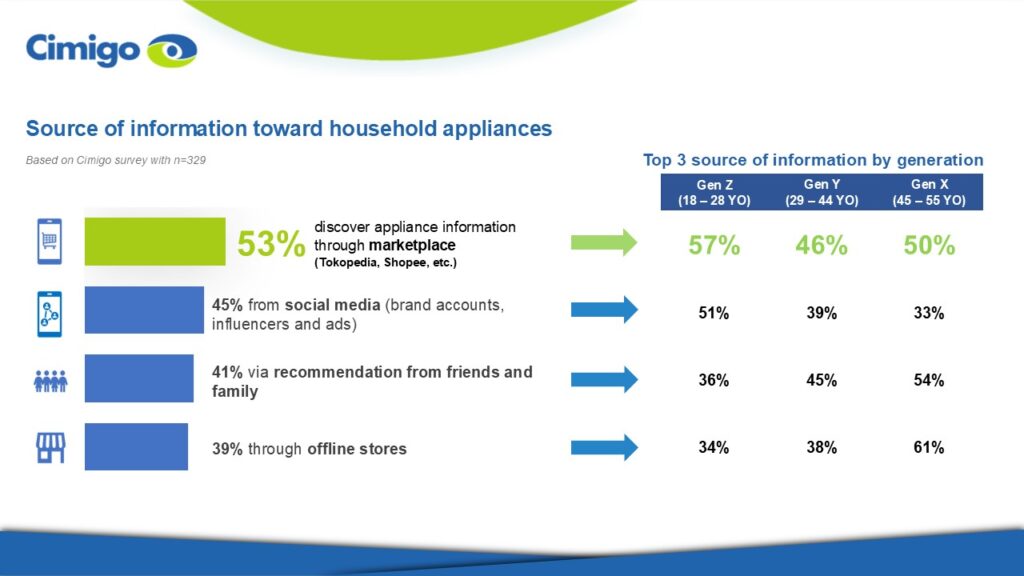 Cimigo

Source of information toward household appliances

Based on Cimigo survey with n=329

53% discover appliance information through marketplace (Tokopedia, Shopee, etc.)

45% from social media (brand accounts, influencers and ads)

41% via recommendation from friends and family

39% through offline stores

Top 3 source of information by generation

| Gen Z (18 – 28 YO) | Gen Y (29 – 44 YO) | Gen X (45 – 55 YO) |
|---|---|---|
| 57% | 46% | 50% |
| 51% | 39% | 33% |
| 36% | 45% | 54% |
| 34% | 38% | 61% |